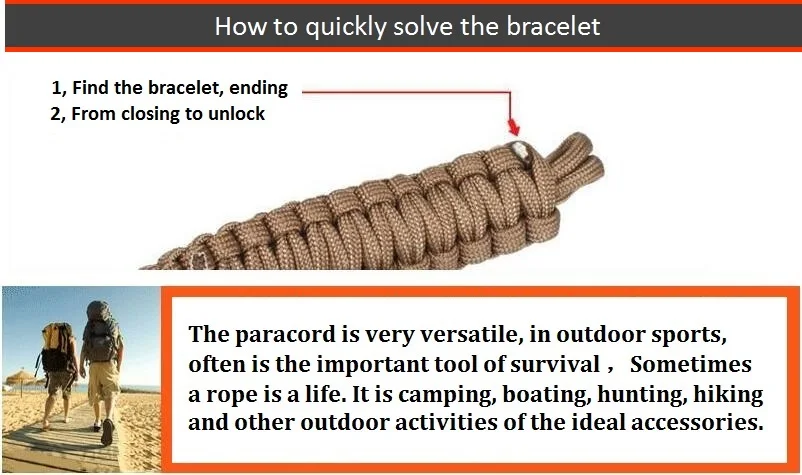 How to quickly solve the bracelet

1, Find the bracelet, ending
2, From closing to unlock

The paracord is very versatile, in outdoor sports, often is the important tool of survival， Sometimes a rope is a life. It is camping, boating, hunting, hiking and other outdoor activities of the ideal accessories.